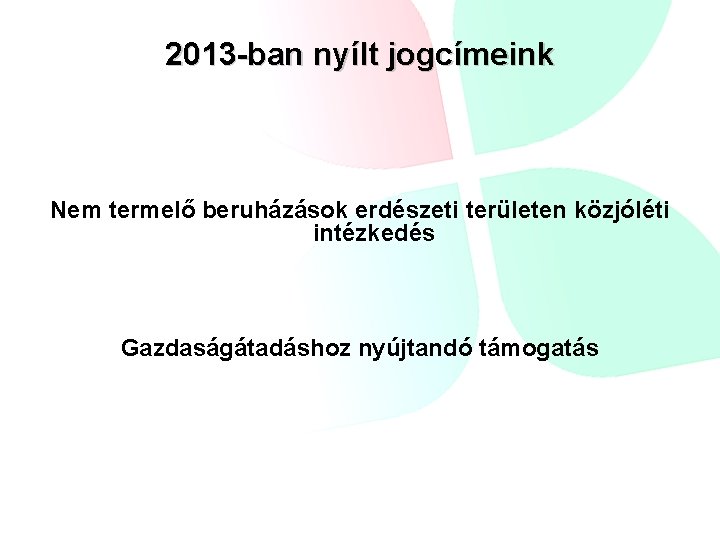 2013-ban nyílt jogcímeink

Nem termelő beruházások erdészeti területen közjóléti intézkedés

Gazdaságátadáshoz nyújtandó támogatás